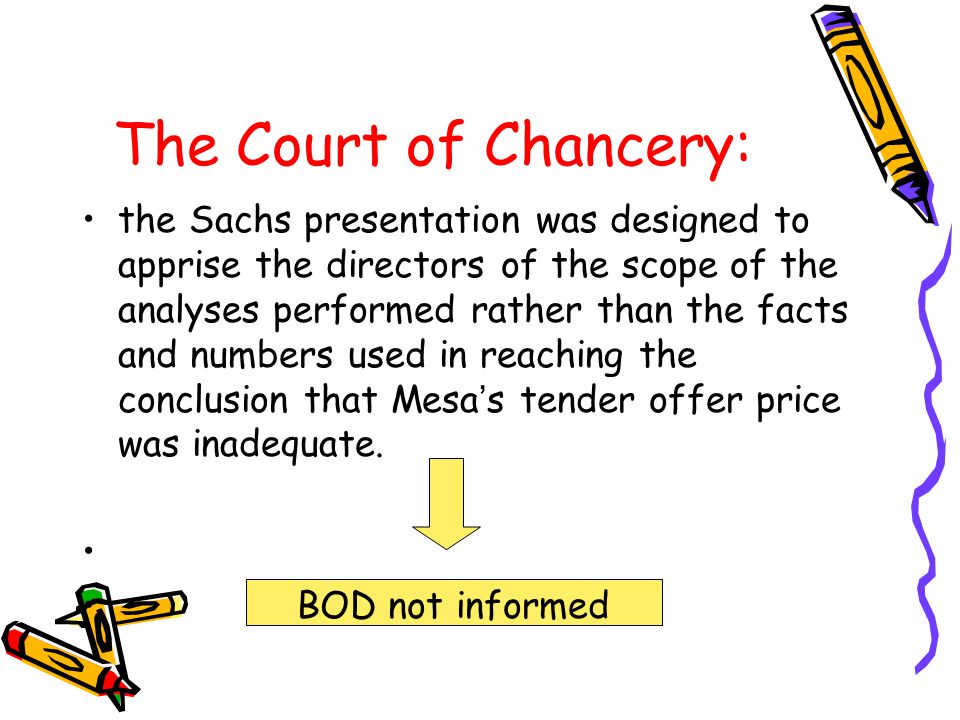 The Court of Chancery:

• the Sachs presentation was designed to apprise the directors of the scope of the analyses performed rather than the facts and numbers used in reaching the conclusion that Mesa's tender offer price was inadequate.

•

BOD not informed